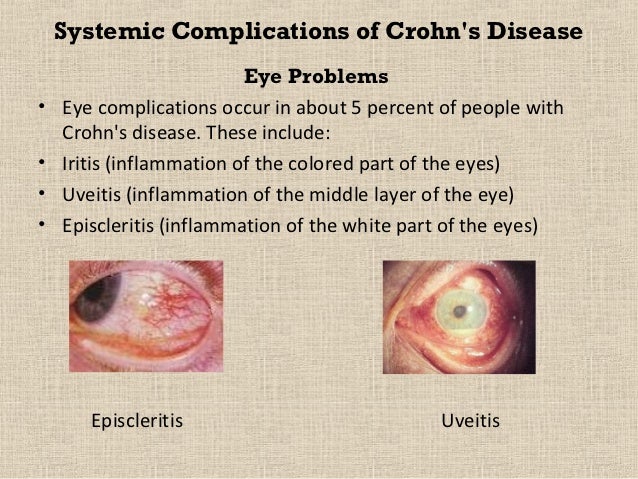 Systemic Complications of Crohn's Disease

Eye Problems

• Eye complications occur in about 5 percent of people with Crohn's disease. These include:
• Iritis (inflammation of the colored part of the eyes)
• Uveitis (inflammation of the middle layer of the eye)
• Episcleritis (inflammation of the white part of the eyes)

Episcleritis

Uveitis